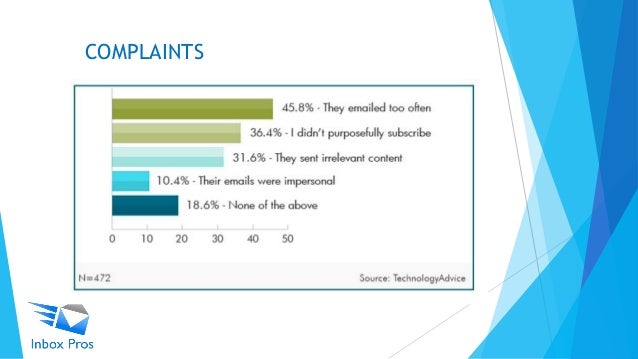 COMPLAINTS

45.8% - They emailed too often
36.4% - I didn't purposefully subscribe
31.6% - They sent irrelevant content
10.4% - Their emails were impersonal
18.6% - None of the above

0 10 20 30 40 50

N=472

Source: TechnologyAdvice

Inbox Pros